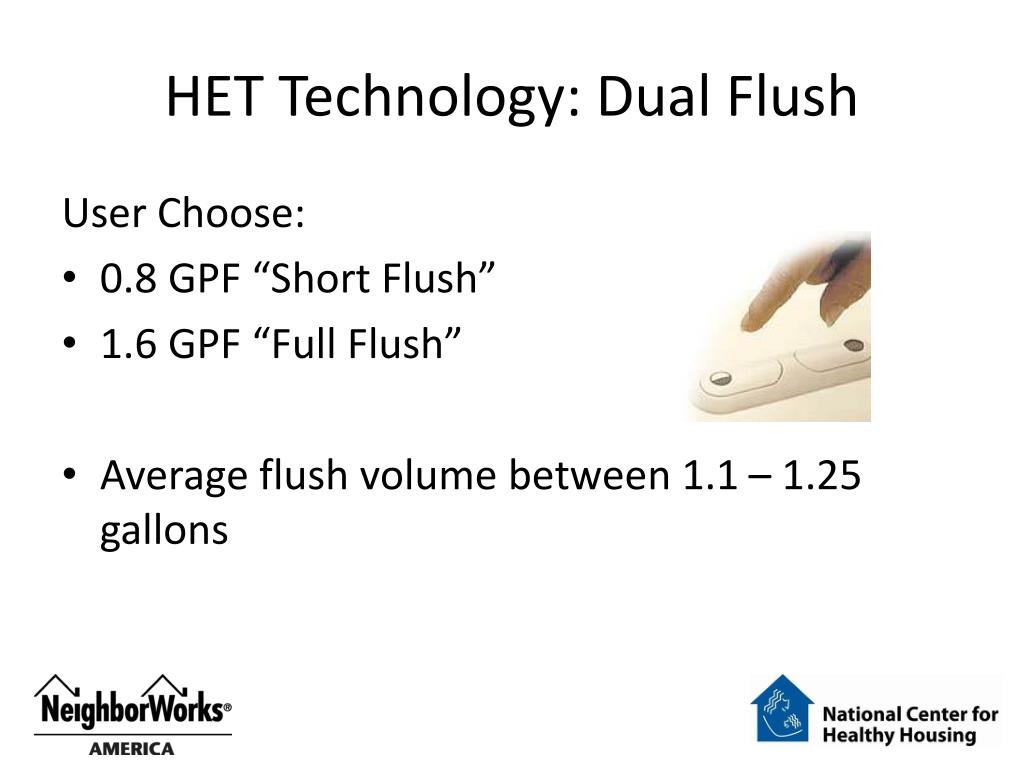 HET Technology: Dual Flush

User Choose:
• 0.8 GPF “Short Flush”
• 1.6 GPF “Full Flush”

• Average flush volume between 1.1 – 1.25 gallons

NeighborWorks®
AMERICA

National Center for Healthy Housing